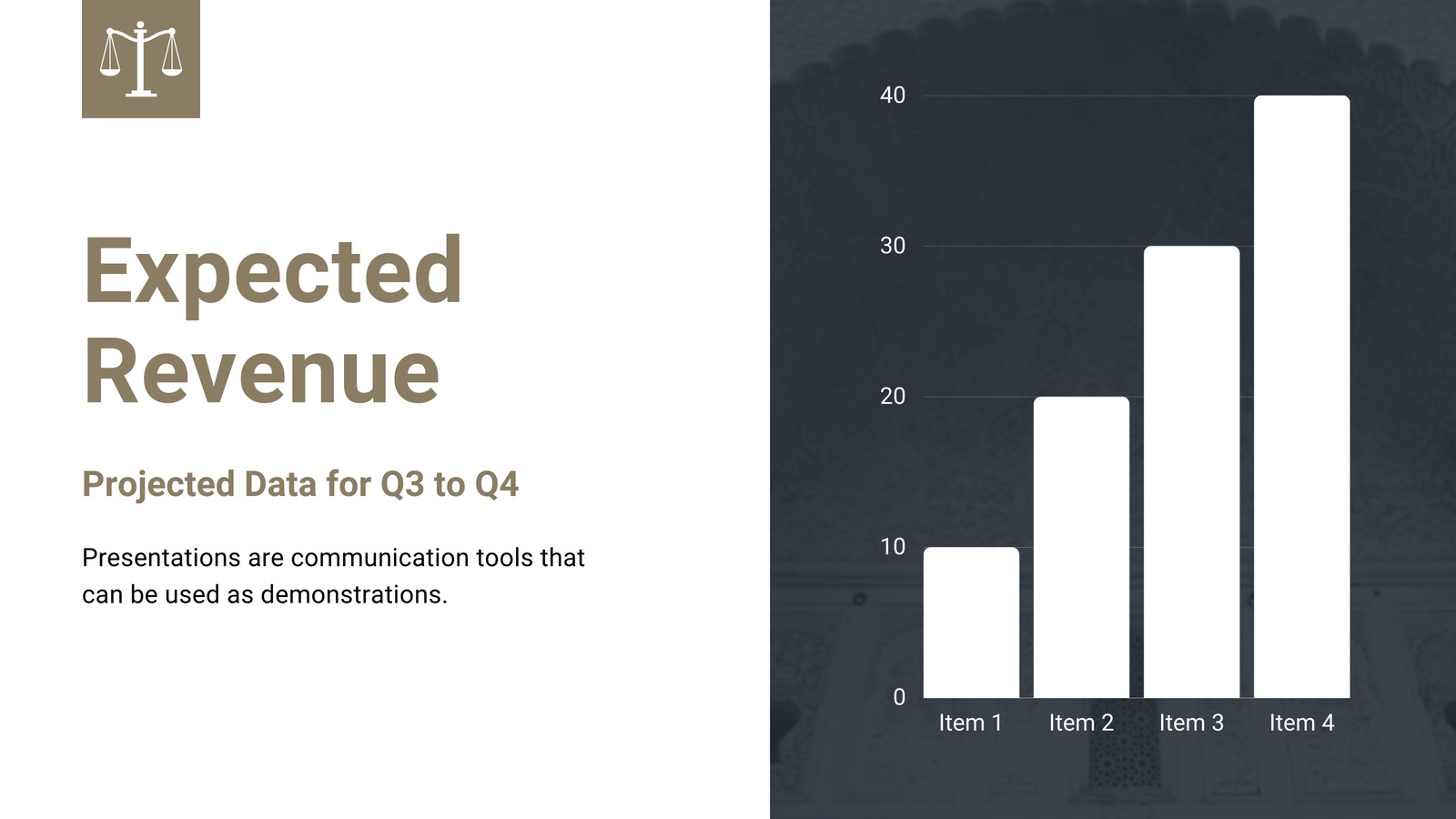 Expected Revenue

Projected Data for Q3 to Q4

Presentations are communication tools that can be used as demonstrations.

40
30
20
10
0
Item 1
Item 2
Item 3
Item 4